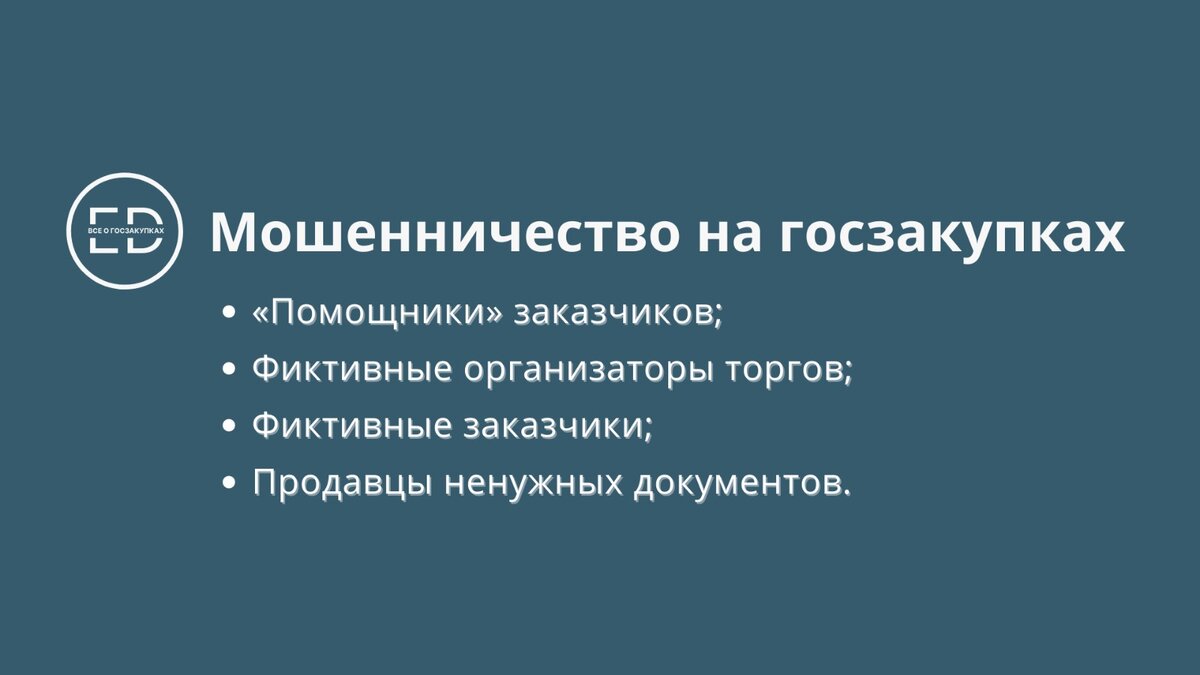 ED
ВСЕ О ГОСЗАКУПКАХ

Мошенничество на госзакупках

• «Помощники» заказчиков;
• Фиктивные организаторы торгов;
• Фиктивные заказчики;
• Продавцы ненужных документов.